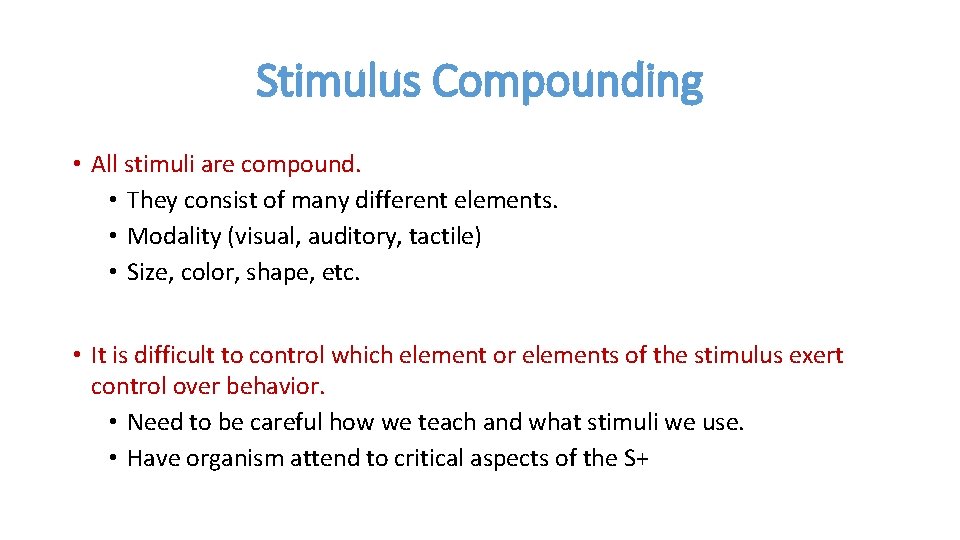 Stimulus Compounding

• All stimuli are compound.
  • They consist of many different elements.
  • Modality (visual, auditory, tactile)
  • Size, color, shape, etc.

• It is difficult to control which element or elements of the stimulus exert control over behavior.
  • Need to be careful how we teach and what stimuli we use.
  • Have organism attend to critical aspects of the S+